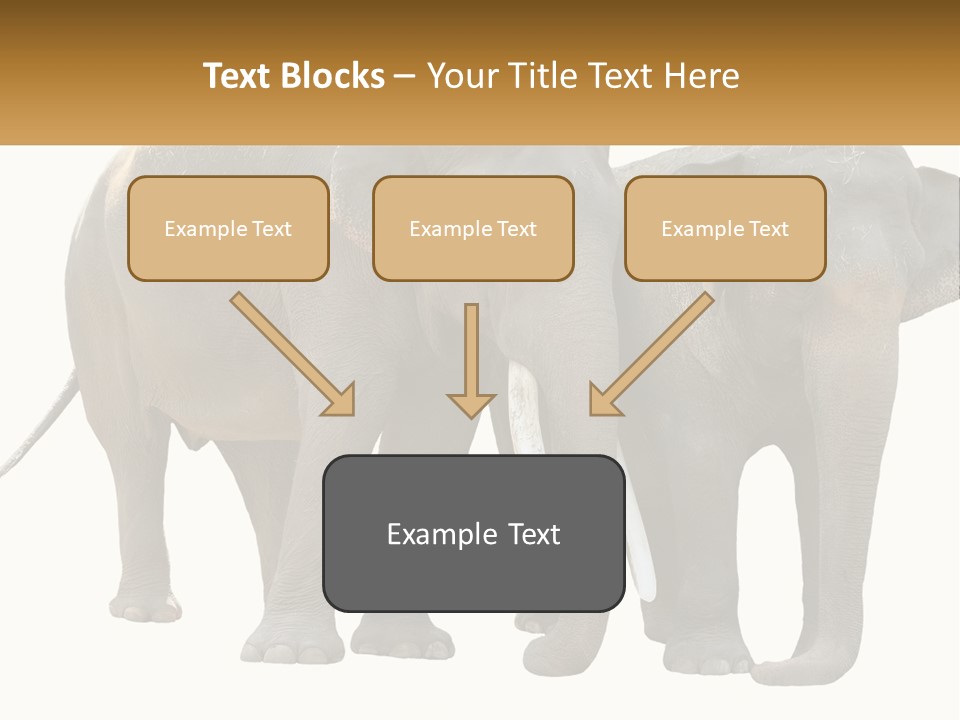 Text Blocks – Your Title Text Here

Example Text

Example Text

Example Text

Example Text